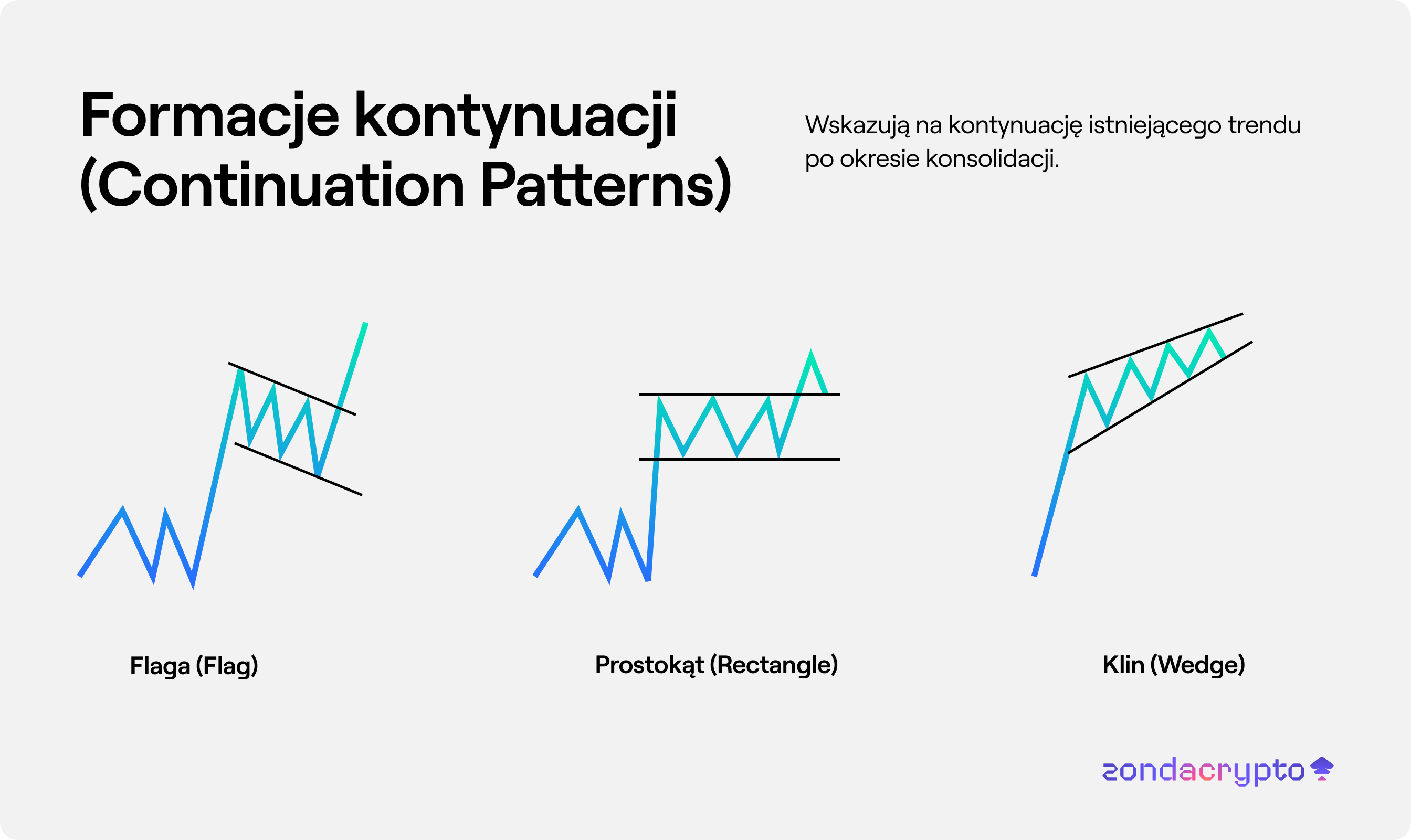 Formacje kontynuacji (Continuation Patterns)

Wskazują na kontynuację istniejącego trendu po okresie konsolidacji.

Flaga (Flag)

Prostokąt (Rectangle)

Klin (Wedge)

zondacrypto